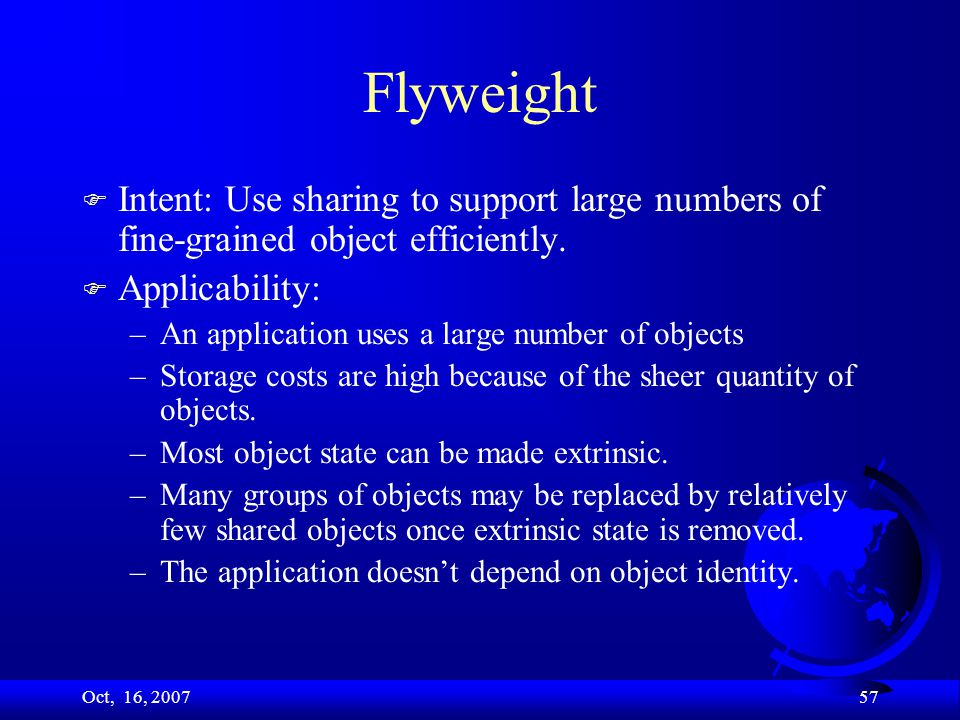 Flyweight

Intent: Use sharing to support large numbers of fine-grained object efficiently.

Applicability:

– An application uses a large number of objects
– Storage costs are high because of the sheer quantity of objects.
– Most object state can be made extrinsic.
– Many groups of objects may be replaced by relatively few shared objects once extrinsic state is removed.
– The application doesn’t depend on object identity.

Oct, 16, 2007

57